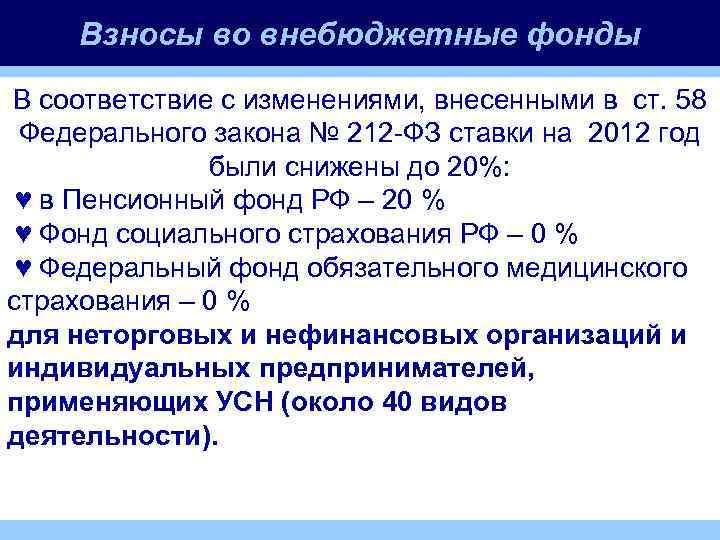 Взносы во внебюджетные фонды

В соответствие с изменениями, внесенными в ст. 58 Федерального закона № 212-ФЗ ставки на 2012 год были снижены до 20%:
♥ в Пенсионный фонд РФ – 20 %
♥ Фонд социального страхования РФ – 0 %
♥ Федеральный фонд обязательного медицинского страхования – 0 %
для неторговых и нефинансовых организаций и индивидуальных предпринимателей, применяющих УСН (около 40 видов деятельности).